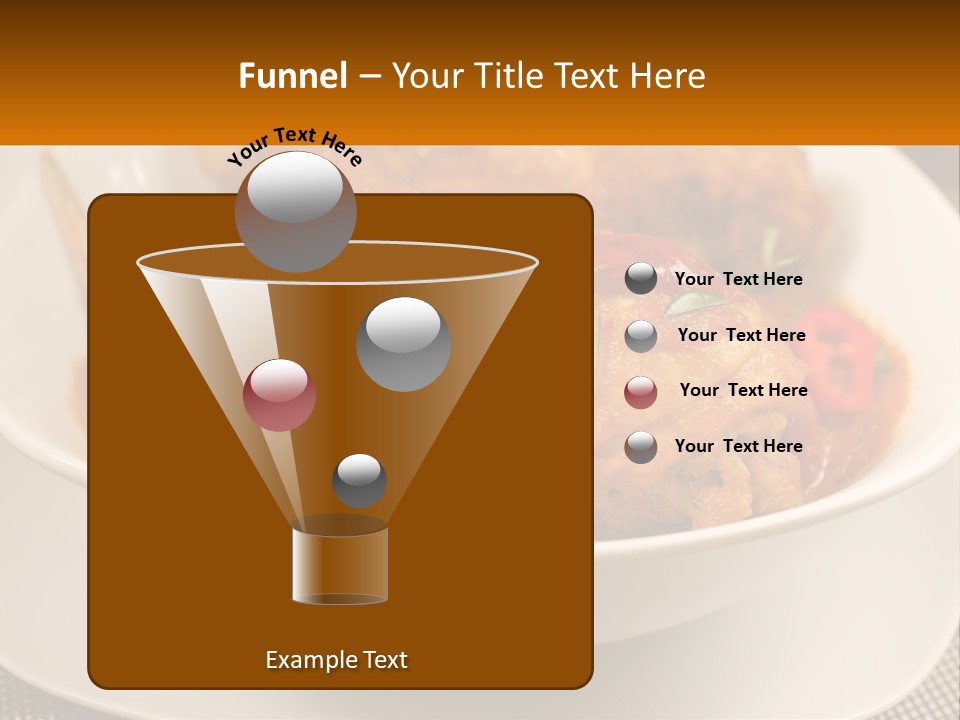 Funnel – Your Title Text Here

Your Text Here

Your Text Here

Your Text Here

Your Text Here

Your Text Here

Example Text